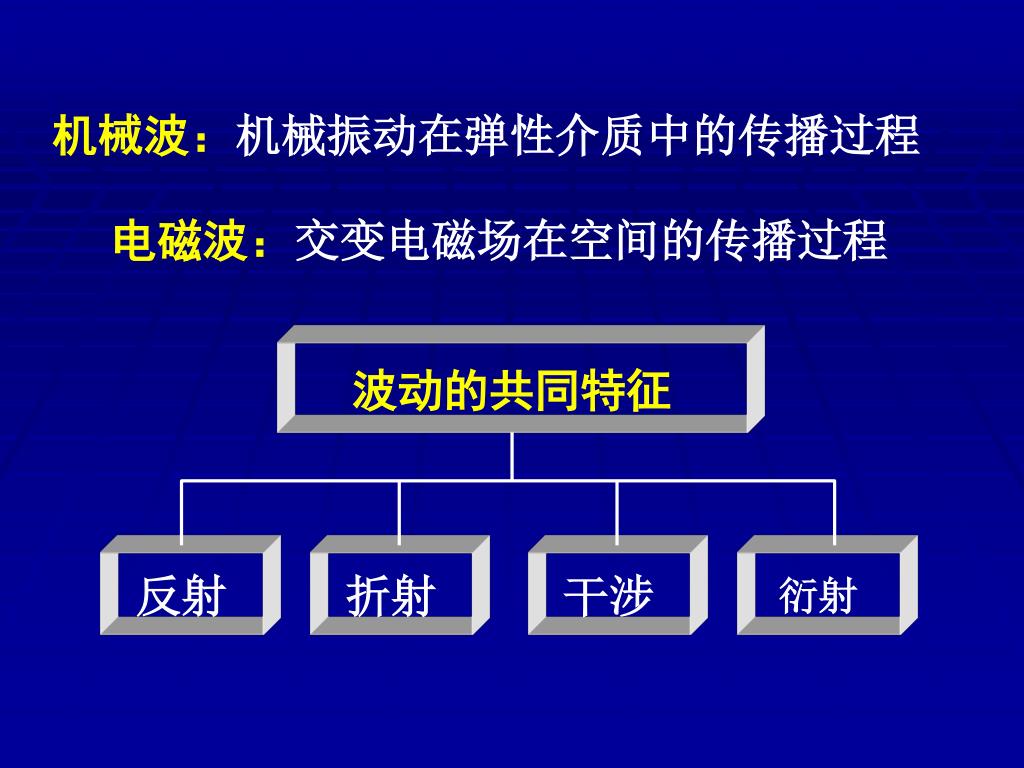 机械波：机械振动在弹性介质中的传播过程

电磁波：交变电磁场在空间的传播过程

波动的共同特征

反射

折射

干涉

衍射